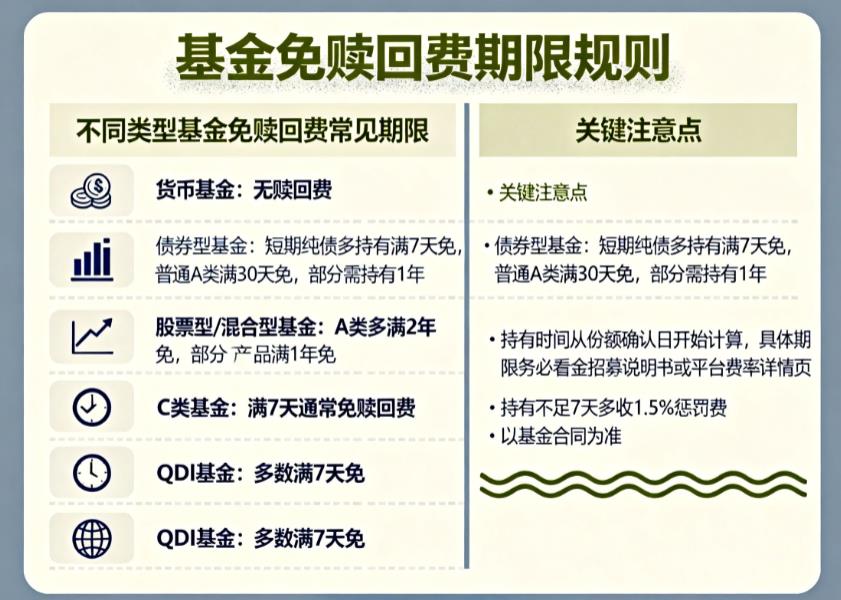 基金免赎回费期限规则

不同类型基金免赎回费常见期限

货币基金：无赎回费

债券型基金：短期纯债多持有满7天免，普通A类满30天免，部分需持有1年

股票型/混合型基金：A类多满2年免，部分 产品满1年免

C类基金：满7天通常免赎回费

QDI基金：多数满7天免

QDI基金：多数满7天免

关键注意点

• 关键注意点

• 债券型基金：短期纯债多持有满7天免，普通A类满30天免，部分需持有1年

• 持有时间从份额确认日开始计算，具体期限务必看金招募说明书或平台费率详情页

• 持有不足7天多收1.5%惩罚费

• 以基金合同为准